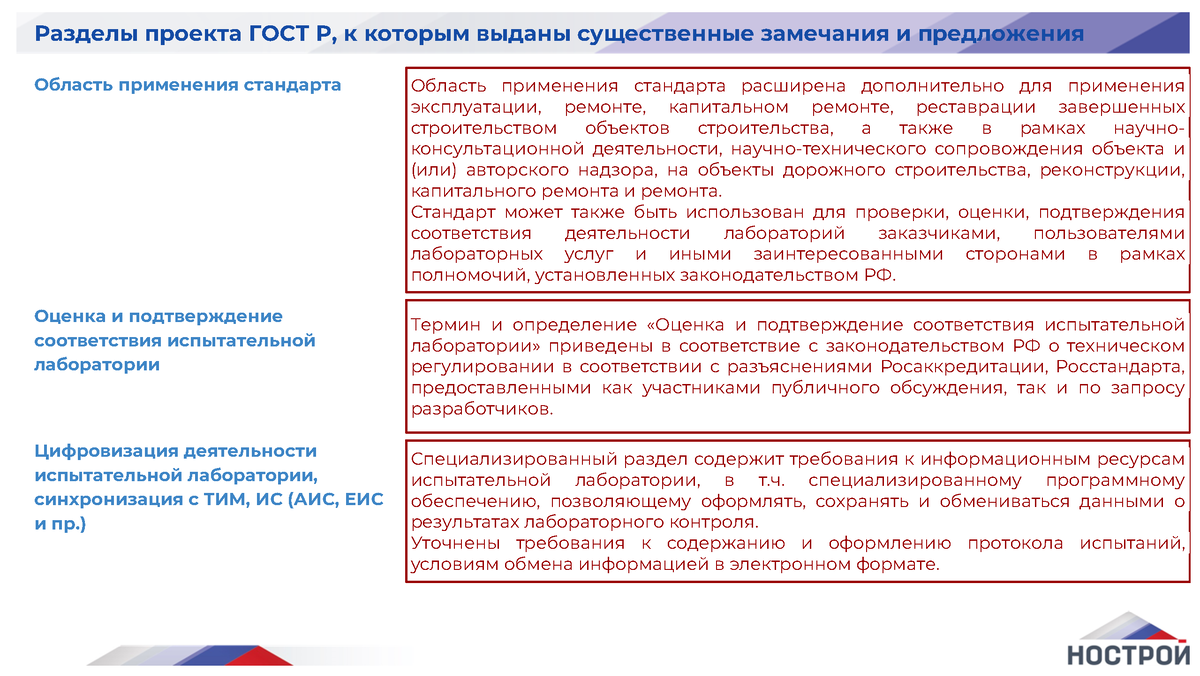 Разделы проекта ГОСТ Р, к которым выданы существенные замечания и предложения

Область применения стандарта

Область применения стандарта расширена дополнительно для применения эксплуатации, ремонте, капитальном ремонте, реставрации завершенных строительством объектов строительства, а также в рамках научно-консультационной деятельности, научно-технического сопровождения объекта и (или) авторского надзора, на объекты дорожного строительства, реконструкции, капитального ремонта и ремонта.
Стандарт может также быть использован для проверки, оценки, подтверждения соответствия деятельности лабораторий заказчиками, пользователями лабораторных услуг и иными заинтересованными сторонами в рамках полномочий, установленных законодательством РФ.

Оценка и подтверждение соответствия испытательной лаборатории

Термин и определение «Оценка и подтверждение соответствия испытательной лаборатории» приведены в соответствие с законодательством РФ о техническом регулировании в соответствии с разъяснениями Росаккредитации, Росстандарта, предоставленными как участниками публичного обсуждения, так и по запросу разработчиков.

Цифровизация деятельности испытательной лаборатории, синхронизация с ТИМ, ИС (АИС, ЕИС и пр.)

Специализированный раздел содержит требования к информационным ресурсам испытательной лаборатории, в т.ч. специализированному программному обеспечению, позволяющему оформлять, сохранять и обмениваться данными о результатах лабораторного контроля.
Уточнены требования к содержанию и оформлению протокола испытаний, условиям обмена информацией в электронном формате.

НОСТРОЙ